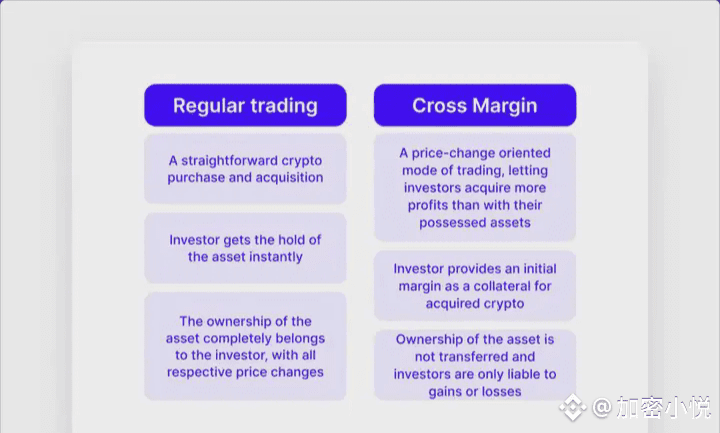 Regular trading

A straightforward crypto purchase and acquisition

Investor gets the hold of the asset instantly

The ownership of the asset completely belongs to the investor, with all respective price changes

Cross Margin

A price-change oriented mode of trading, letting investors acquire more profits than with their possessed assets

Investor provides an initial margin as a collateral for acquired crypto

Ownership of the asset is not transferred and investors are only liable to gains or losses

@加密小悦